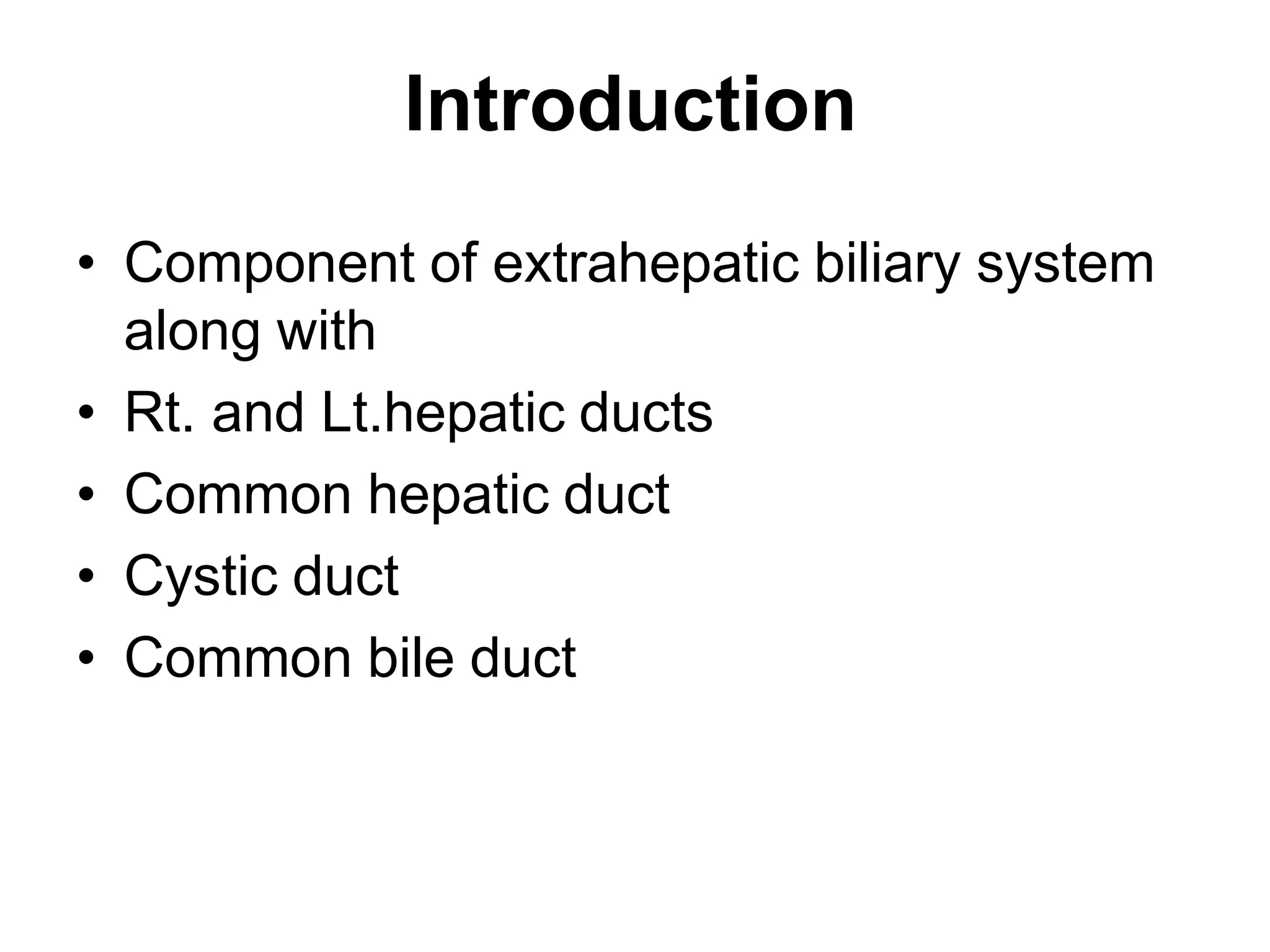 Introduction

• Component of extrahepatic biliary system along with
• Rt. and Lt.hepatic ducts
• Common hepatic duct
• Cystic duct
• Common bile duct